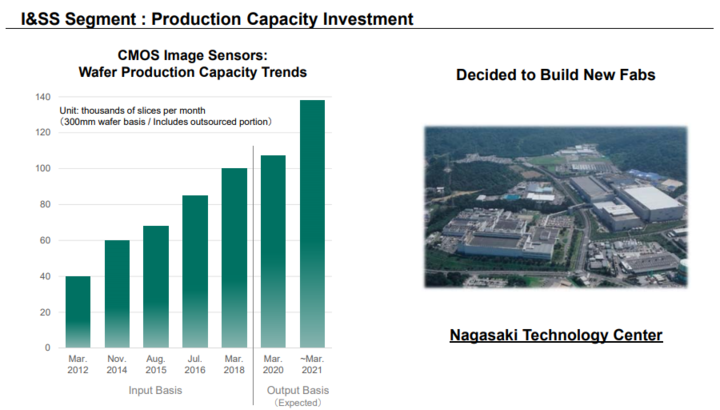 I&SS Segment : Production Capacity Investment

CMOS Image Sensors:
Wafer Production Capacity Trends

Unit: thousands of slices per month
(300mm wafer basis / Includes outsourced portion)

140
120
100
80
60
40
20
0

Mar. 2012
Nov. 2014
Aug. 2015
Jul. 2016
Mar. 2018
Mar. 2020
~Mar. 2021

Input Basis
Output Basis
(Expected)

Decided to Build New Fabs

Nagasaki Technology Center